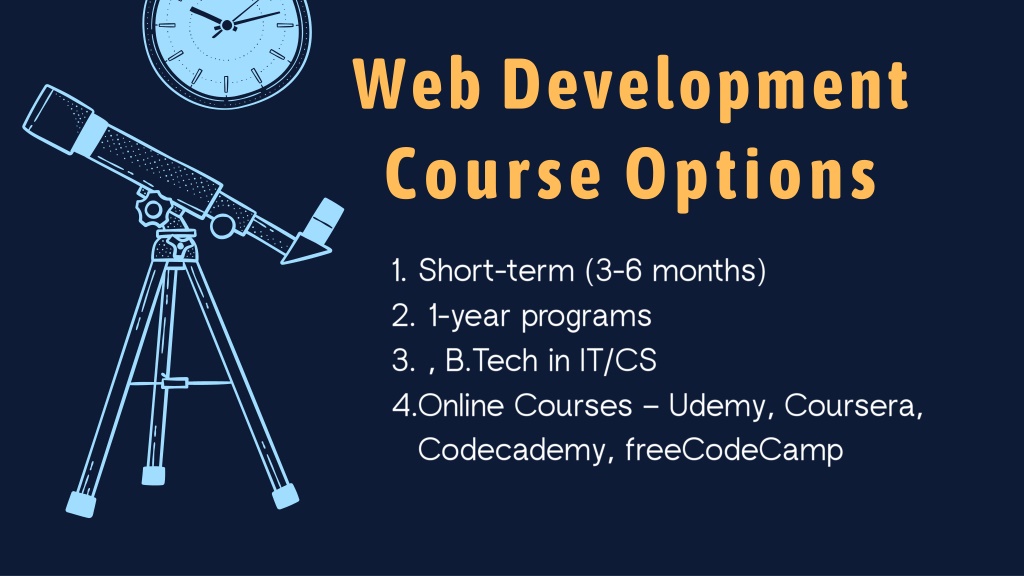 Web Development Course Options

1. Short-term (3-6 months)
2. 1-year programs
3. , B.Tech in IT/CS
4.Online Courses – Udemy, Coursera, Codecademy, freeCodeCamp